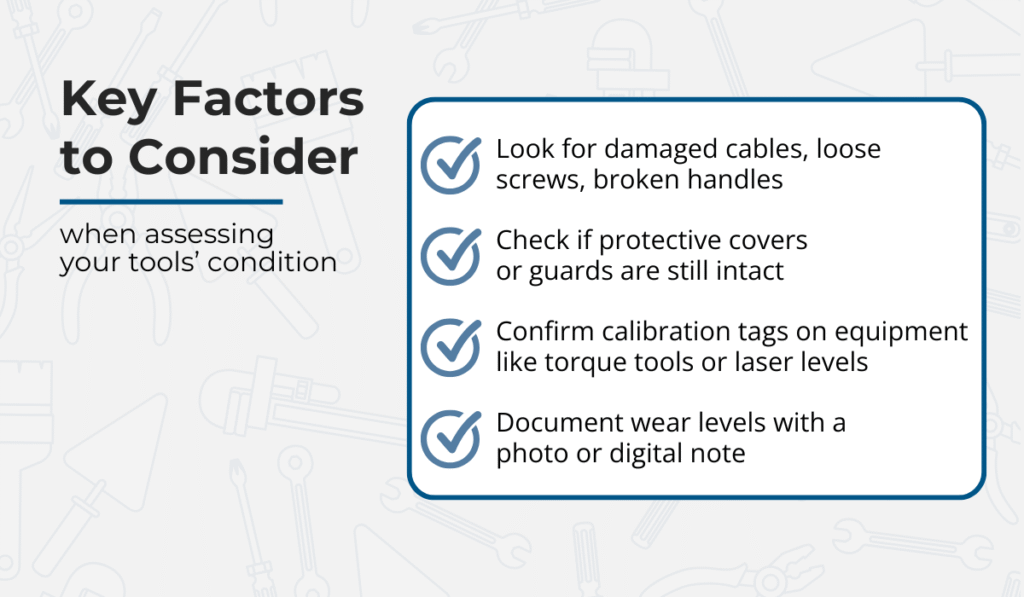 Key Factors to Consider

when assessing your tools' condition

Look for damaged cables, loose screws, broken handles

Check if protective covers or guards are still intact

Confirm calibration tags on equipment like torque tools or laser levels

Document wear levels with a photo or digital note